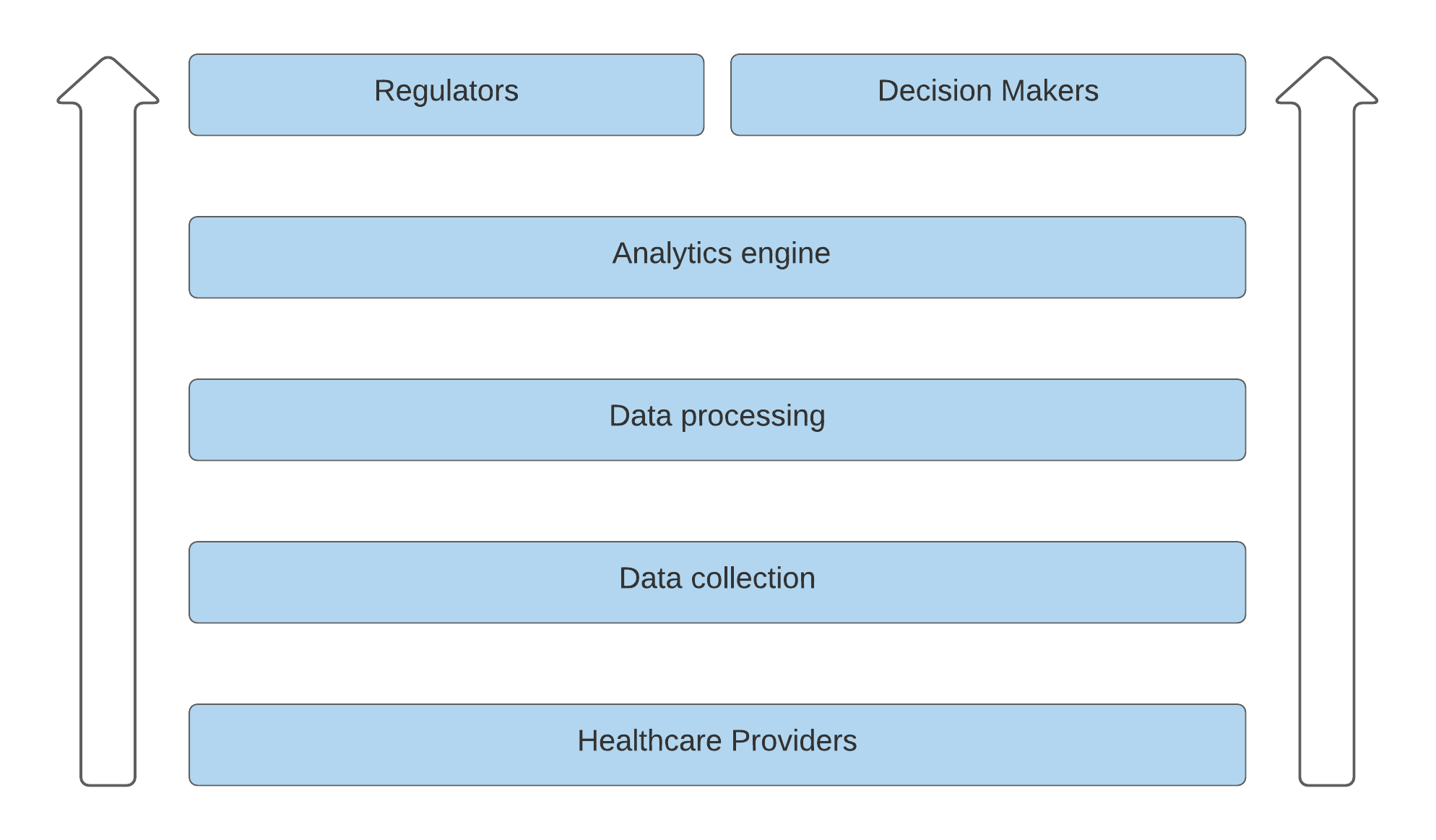 Regulators

Decision Makers

Analytics engine

Data processing

Data collection

Healthcare Providers